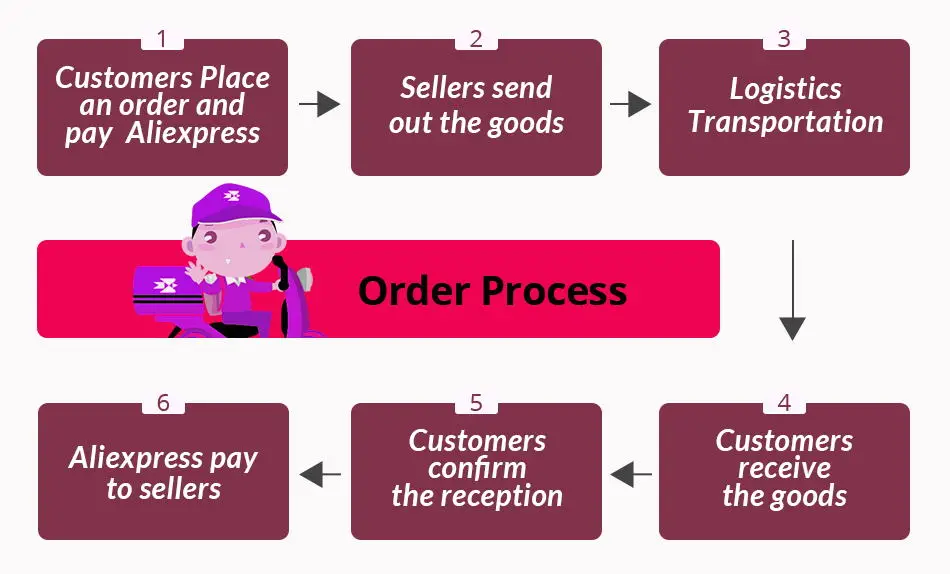 1
Customers Place an order and pay Aliexpress

2
Sellers send out the goods

3
Logistics Transportation

Order Process

4
Customers receive the goods

5
Customers confirm the reception

6
Aliexpress pay to sellers